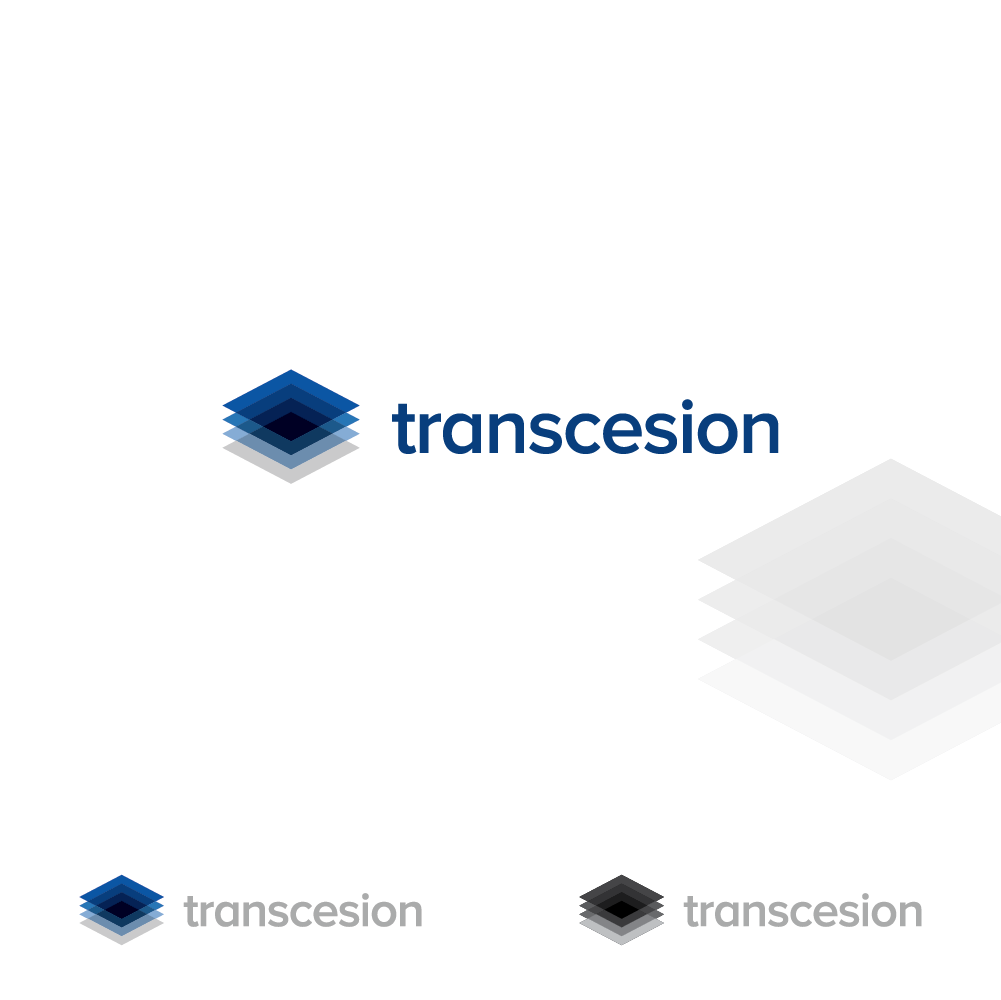 transcesion

transcesion

transcesion